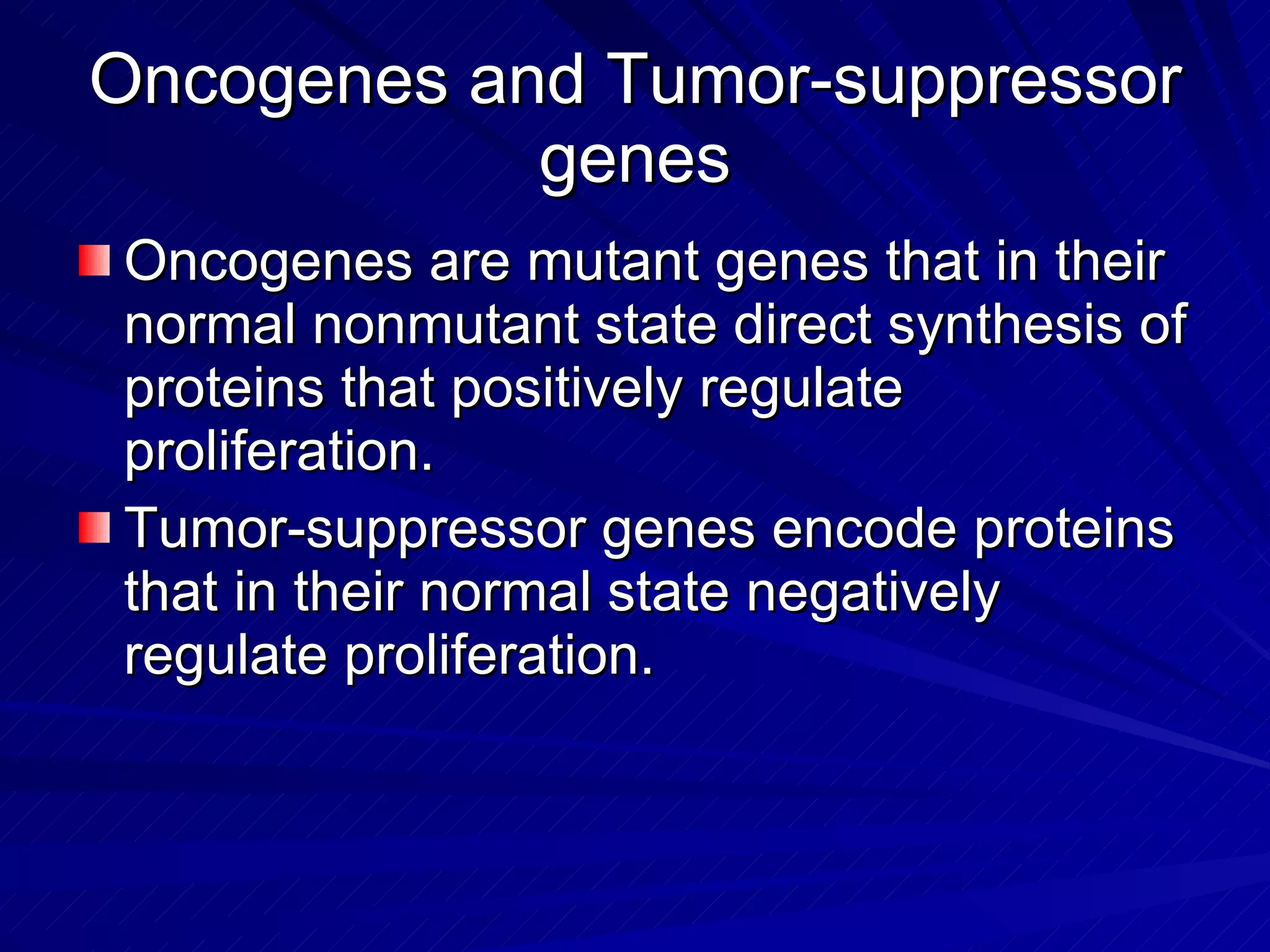 Oncogenes and Tumor-suppressor genes

Oncogenes are mutant genes that in their normal nonmutant state direct synthesis of proteins that positively regulate proliferation.

Tumor-suppressor genes encode proteins that in their normal state negatively regulate proliferation.